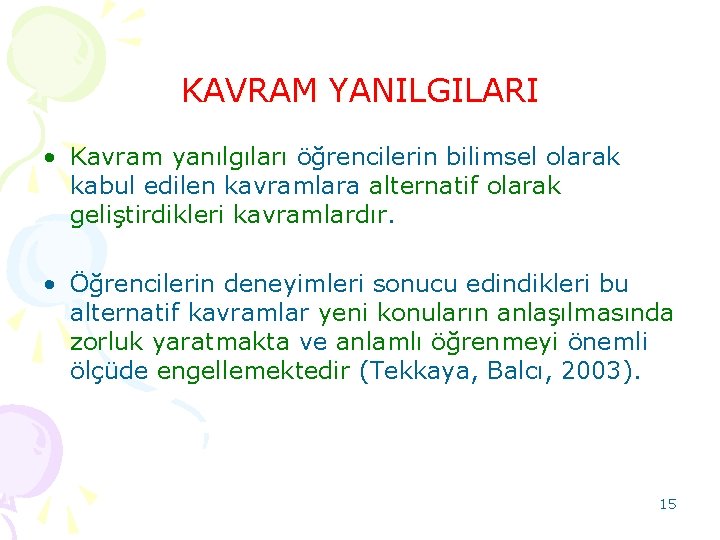 KAVRAM YANILGILARI

• Kavram yanılgıları öğrencilerin bilimsel olarak kabul edilen kavramlara alternatif olarak geliştirdikleri kavramlardır.

• Öğrencilerin deneyimleri sonucu edindikleri bu alternatif kavramlar yeni konuların anlaşılmasında zorluk yaratmakta ve anlamlı öğrenmeyi önemli ölçüde engellemektedir (Tekkaya, Balcı, 2003).

15